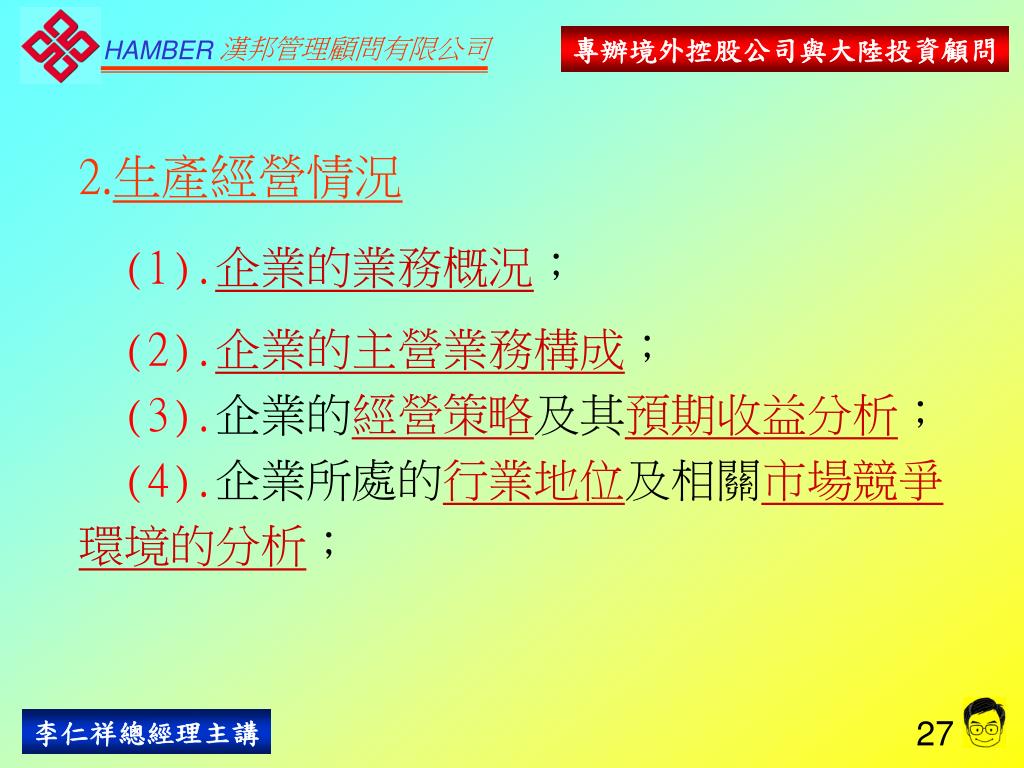 HAMBER 漢邦管理顧問有限公司

專辦境外控股公司與大陸投資顧問

2.生產經營情況

(1).企業的業務概況；

(2).企業的主營業務構成；

(3).企業的經營策略及其預期收益分析；

(4).企業所處的行業地位及相關市場競爭環境的分析；

李仁祥總經理主講

27